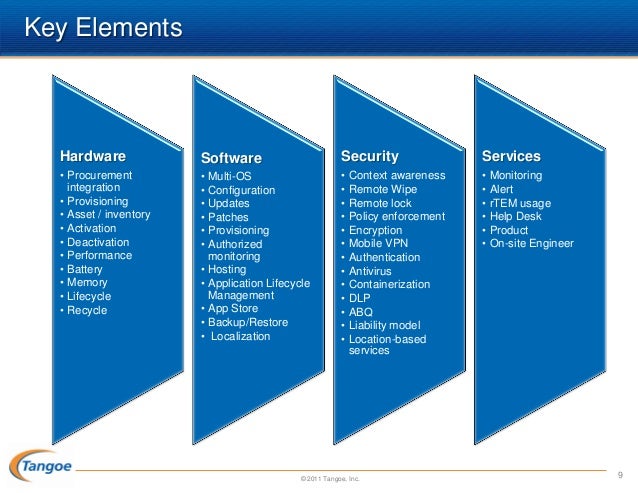 Key Elements

Hardware
• Procurement integration
• Provisioning
• Asset / inventory
• Activation
• Deactivation
• Performance
• Battery
• Memory
• Lifecycle
• Recycle

Software
• Multi-OS
• Configuration
• Updates
• Patches
• Provisioning
• Authorized monitoring
• Hosting
• Application Lifecycle Management
• App Store
• Backup/Restore
• Localization

Security
• Context awareness
• Remote Wipe
• Remote lock
• Policy enforcement
• Encryption
• Mobile VPN
• Authentication
• Antivirus
• Containerization
• DLP
• ABQ
• Liability model
• Location-based services

Services
• Monitoring
• Alert
• rTEM usage
• Help Desk
• Product
• On-site Engineer

Tangoe

©2011 Tangoe, Inc.

9